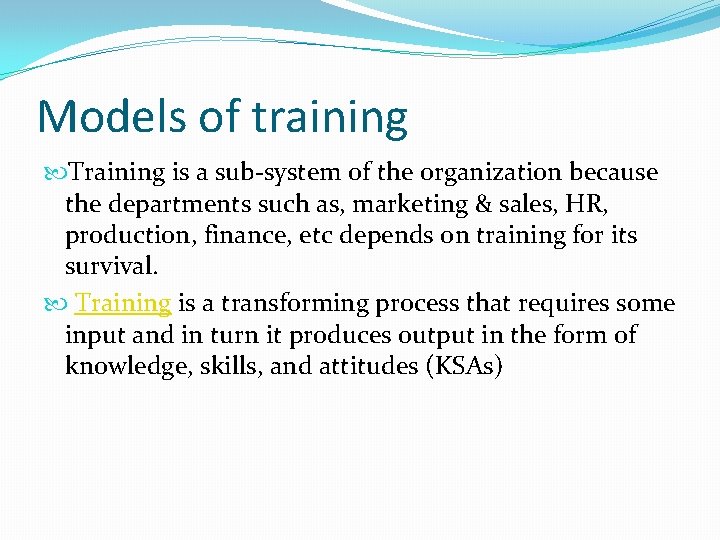 Models of training

Training is a sub-system of the organization because the departments such as, marketing & sales, HR, production, finance, etc depends on training for its survival.

Training is a transforming process that requires some input and in turn it produces output in the form of knowledge, skills, and attitudes (KSAs)